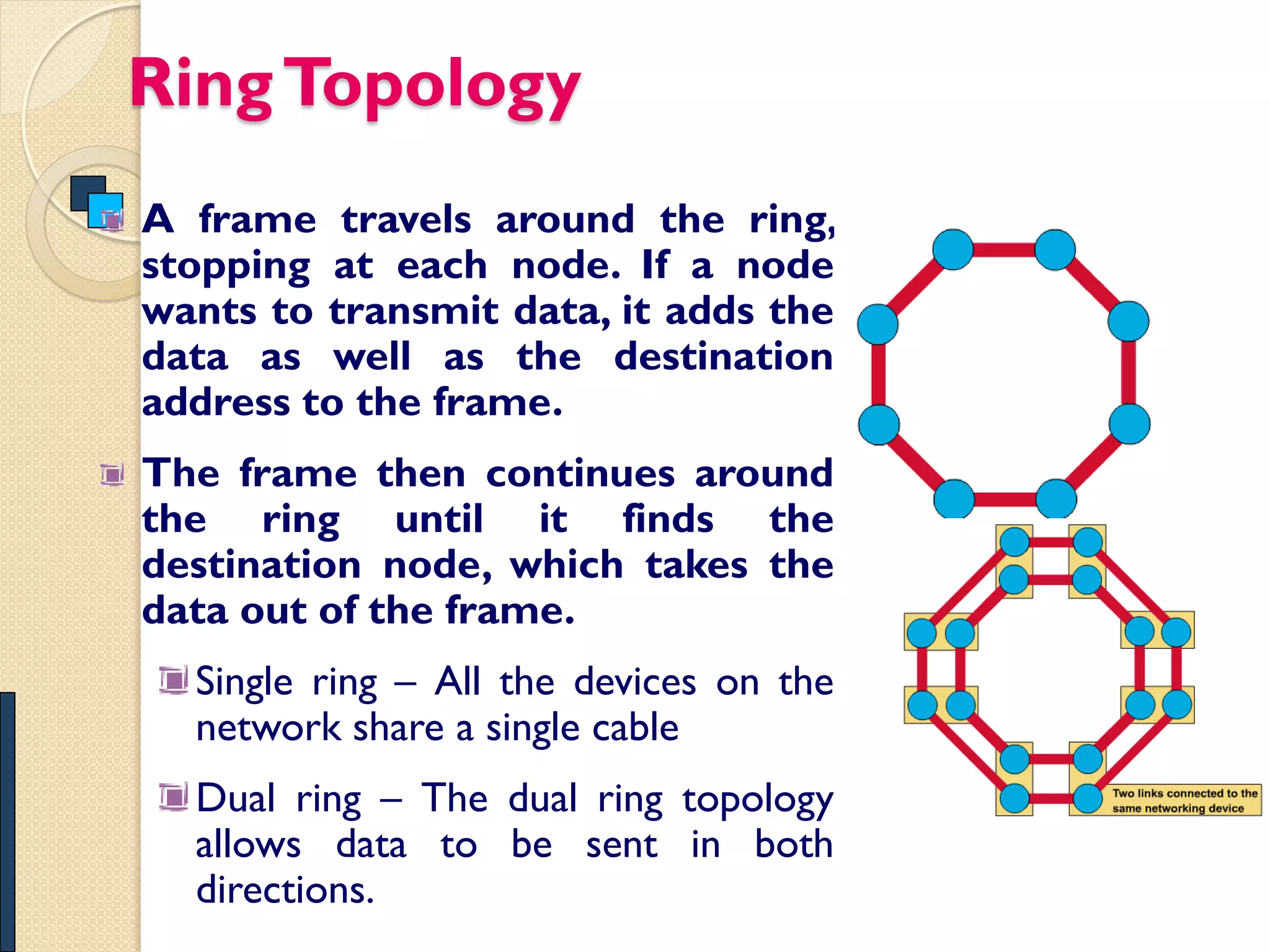 Ring Topology

A frame travels around the ring, stopping at each node. If a node wants to transmit data, it adds the data as well as the destination address to the frame.

The frame then continues around the ring until it finds the destination node, which takes the data out of the frame.

Single ring – All the devices on the network share a single cable

Dual ring – The dual ring topology allows data to be sent in both directions.

Two links connected to the same networking device